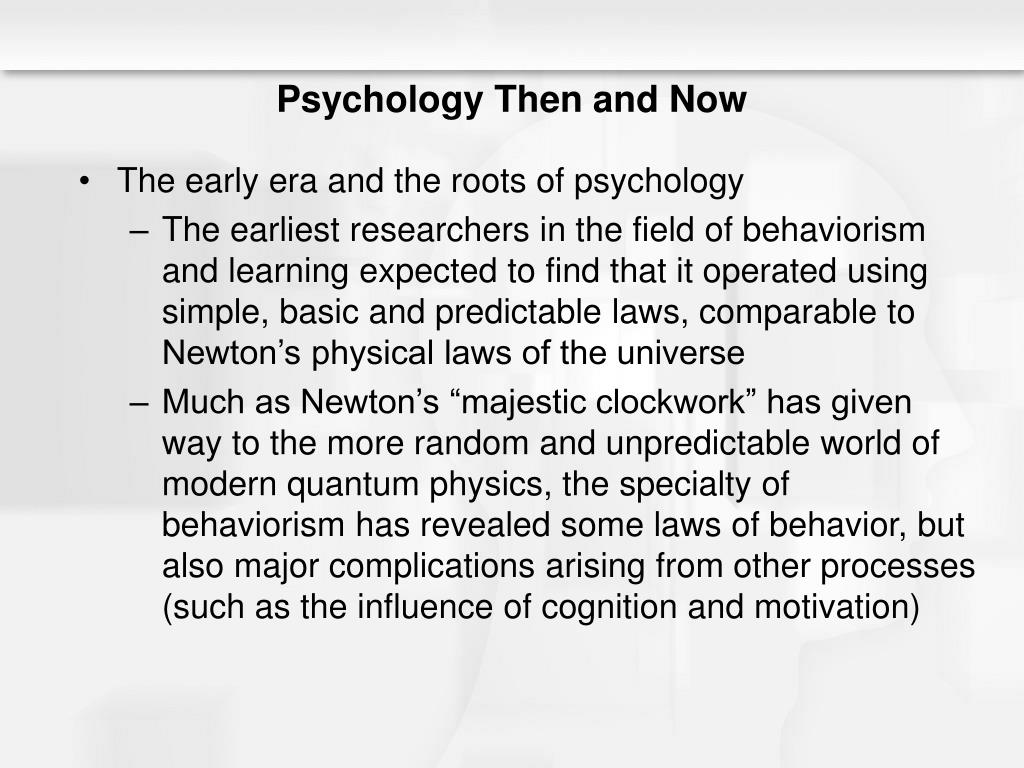 Psychology Then and Now

• The early era and the roots of psychology
– The earliest researchers in the field of behaviorism and learning expected to find that it operated using simple, basic and predictable laws, comparable to Newton’s physical laws of the universe
– Much as Newton’s “majestic clockwork” has given way to the more random and unpredictable world of modern quantum physics, the specialty of behaviorism has revealed some laws of behavior, but also major complications arising from other processes (such as the influence of cognition and motivation)